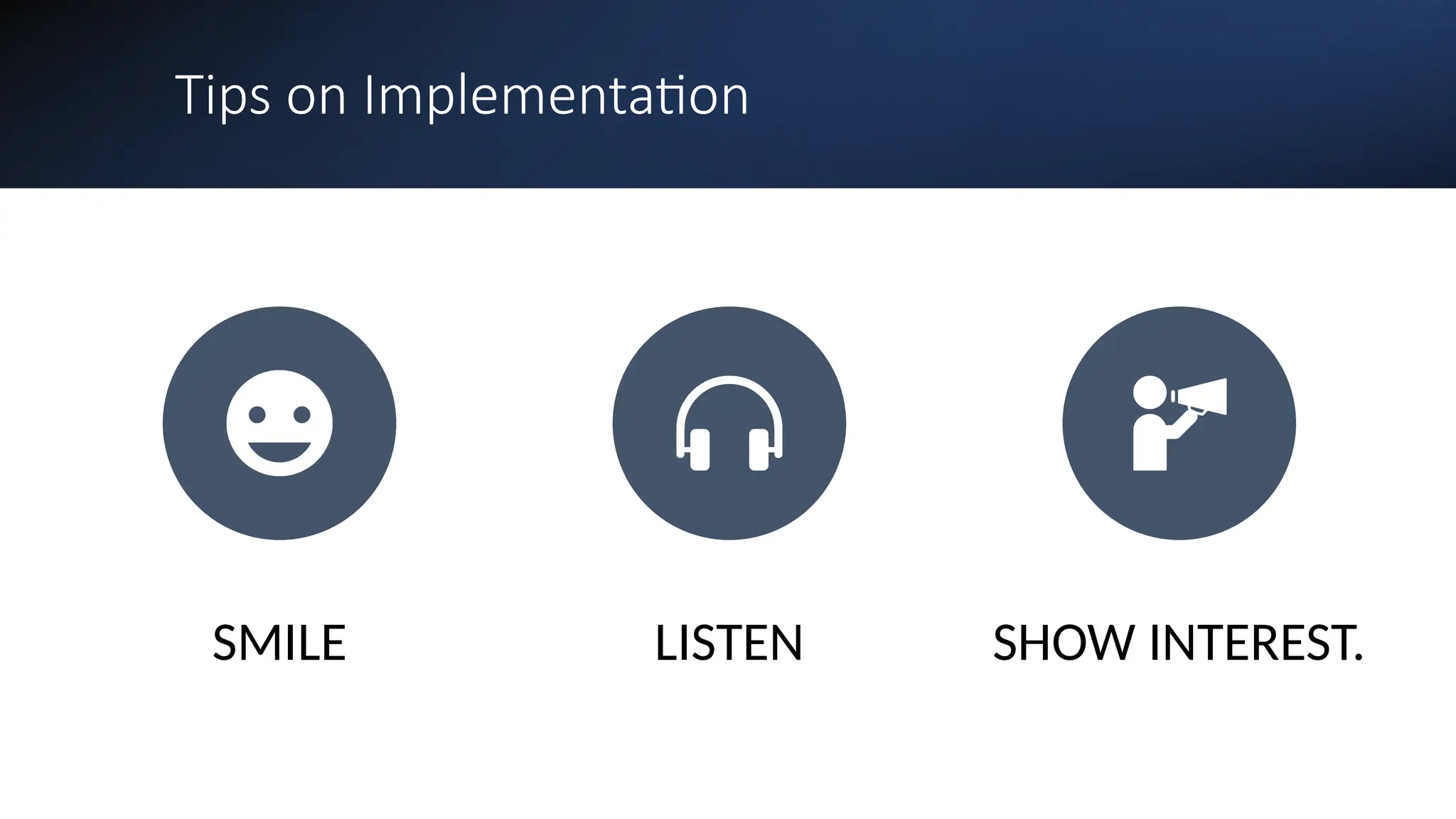 Tips on Implementation

SMILE

LISTEN

SHOW INTEREST.